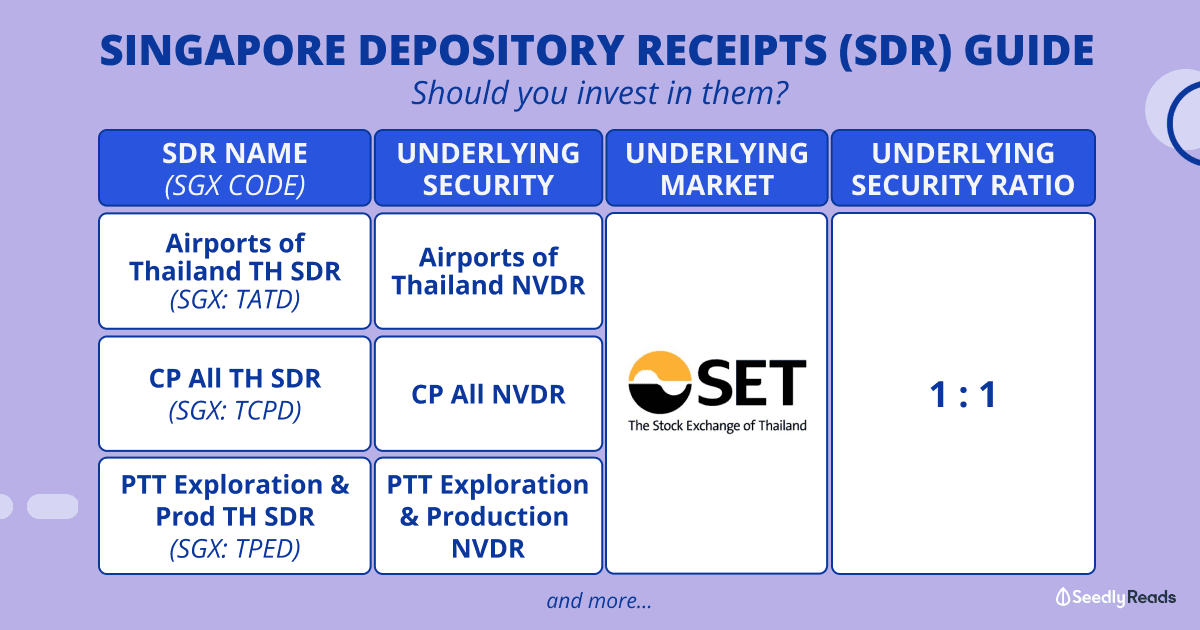 SINGAPORE DEPOSITORY RECEIPTS (SDR) GUIDE
Should you invest in them?

| SDR NAME (SGX CODE) | UNDERLYING SECURITY | UNDERLYING MARKET | UNDERLYING SECURITY RATIO |
|---|---|---|---|
| Airports of Thailand TH SDR (SGX: TATD) | Airports of Thailand NVDR | SET The Stock Exchange of Thailand | 1 : 1 |
| CP All TH SDR (SGX: TCPD) | CP All NVDR | | |
| PTT Exploration & Prod TH SDR (SGX: TPED) | PTT Exploration & Production NVDR | | |

and more...

Seedly Reads